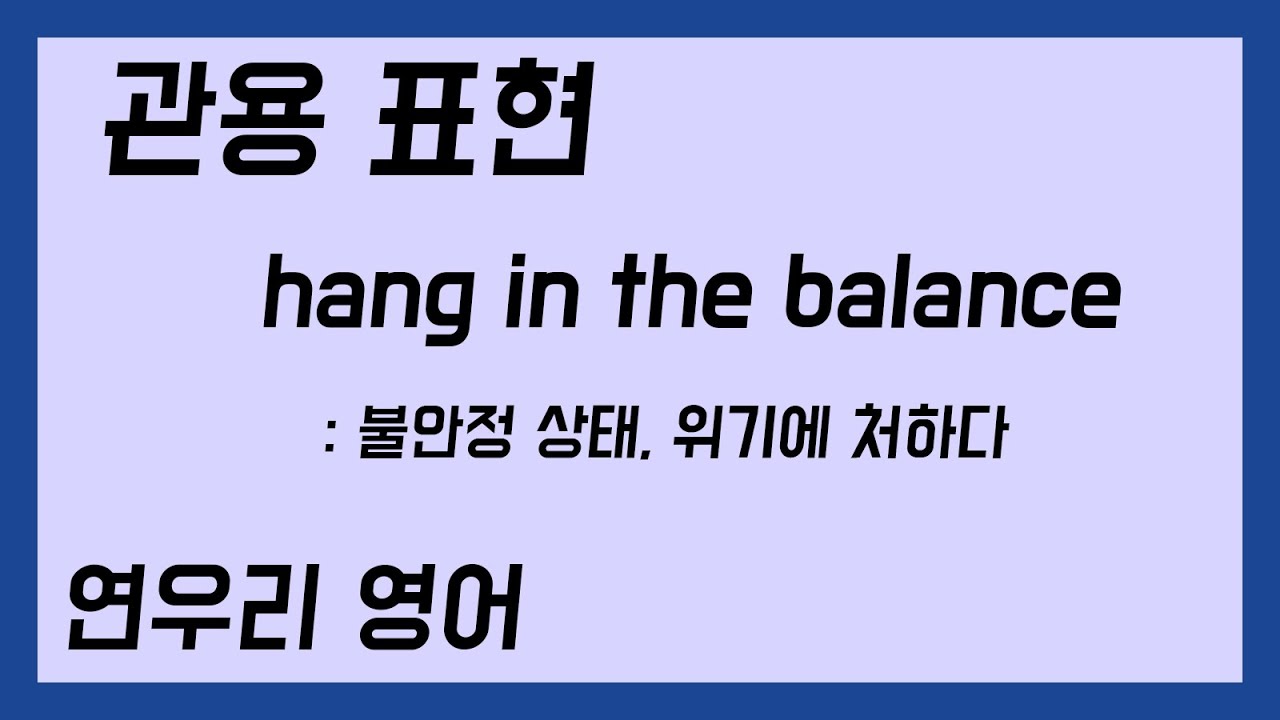 관용 표현

hang in the balance

: 불안정 상태, 위기에 처하다

연우리 영어